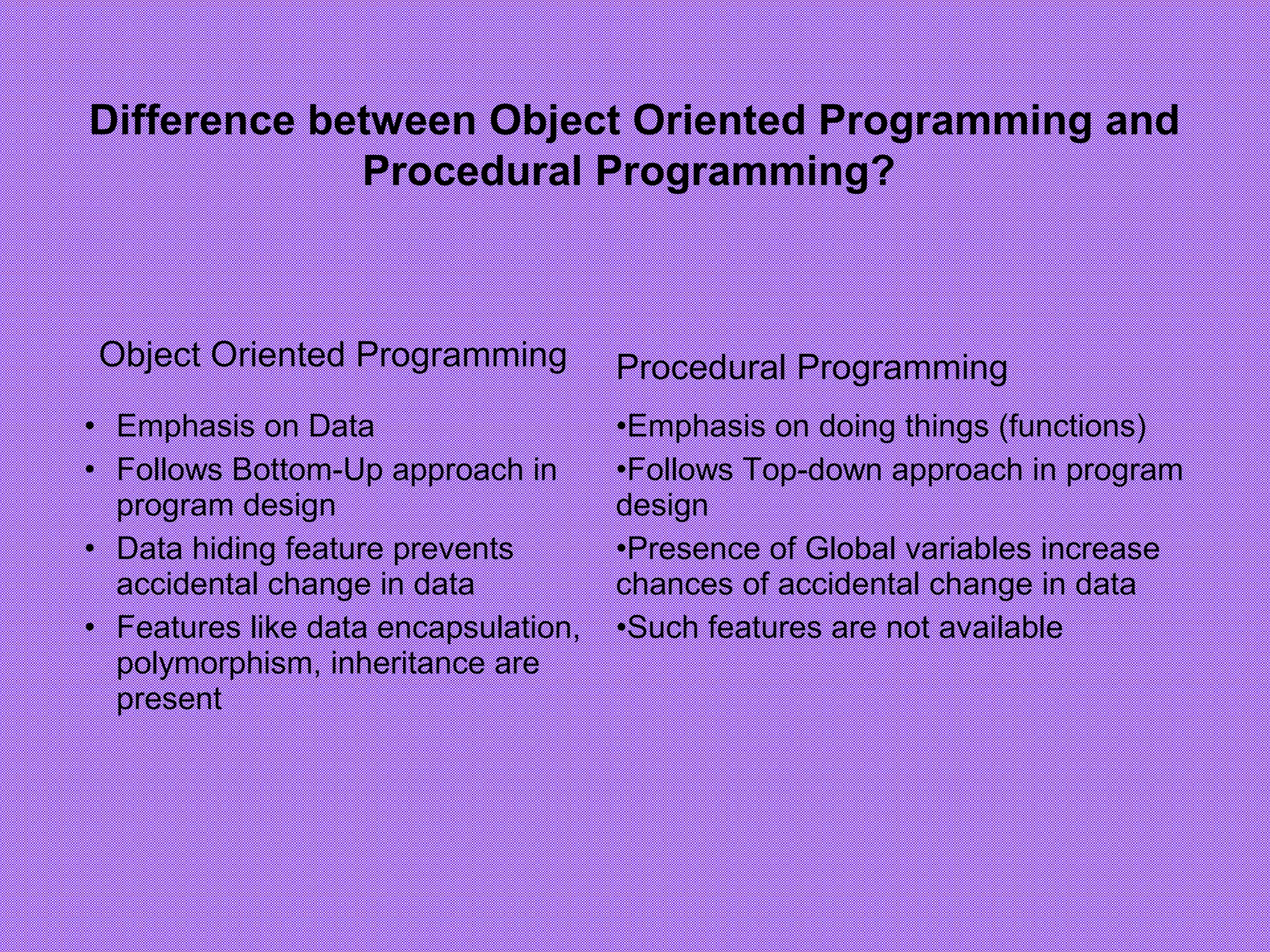 Difference between Object Oriented Programming and Procedural Programming?

Object Oriented Programming

• Emphasis on Data
• Follows Bottom-Up approach in program design
• Data hiding feature prevents accidental change in data
• Features like data encapsulation, polymorphism, inheritance are present

Procedural Programming

•Emphasis on doing things (functions)
•Follows Top-down approach in program design
•Presence of Global variables increase chances of accidental change in data
•Such features are not available